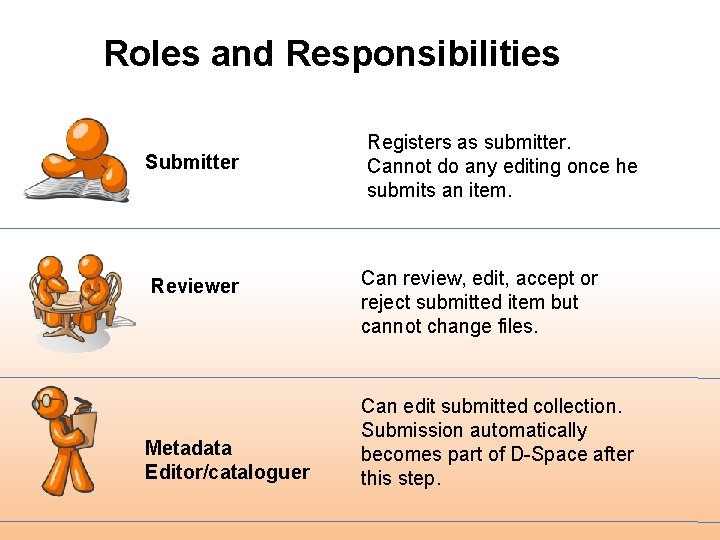 Roles and Responsibilities

Submitter

Registers as submitter. Cannot do any editing once he submits an item.

Reviewer

Can review, edit, accept or reject submitted item but cannot change files.

Metadata Editor/cataloguer

Can edit submitted collection. Submission automatically becomes part of D-Space after this step.